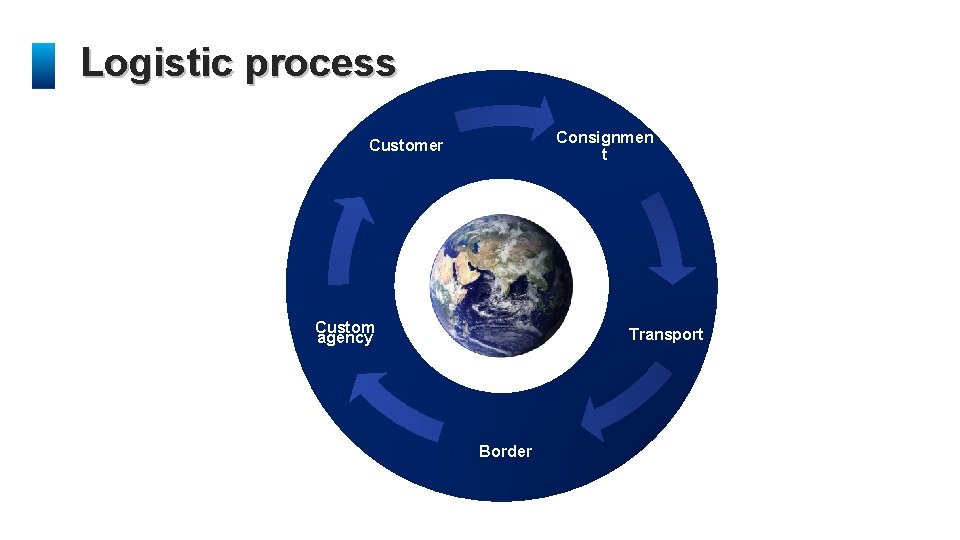 Logistic process

Customer

Consignment

Transport

Border

Custom agency